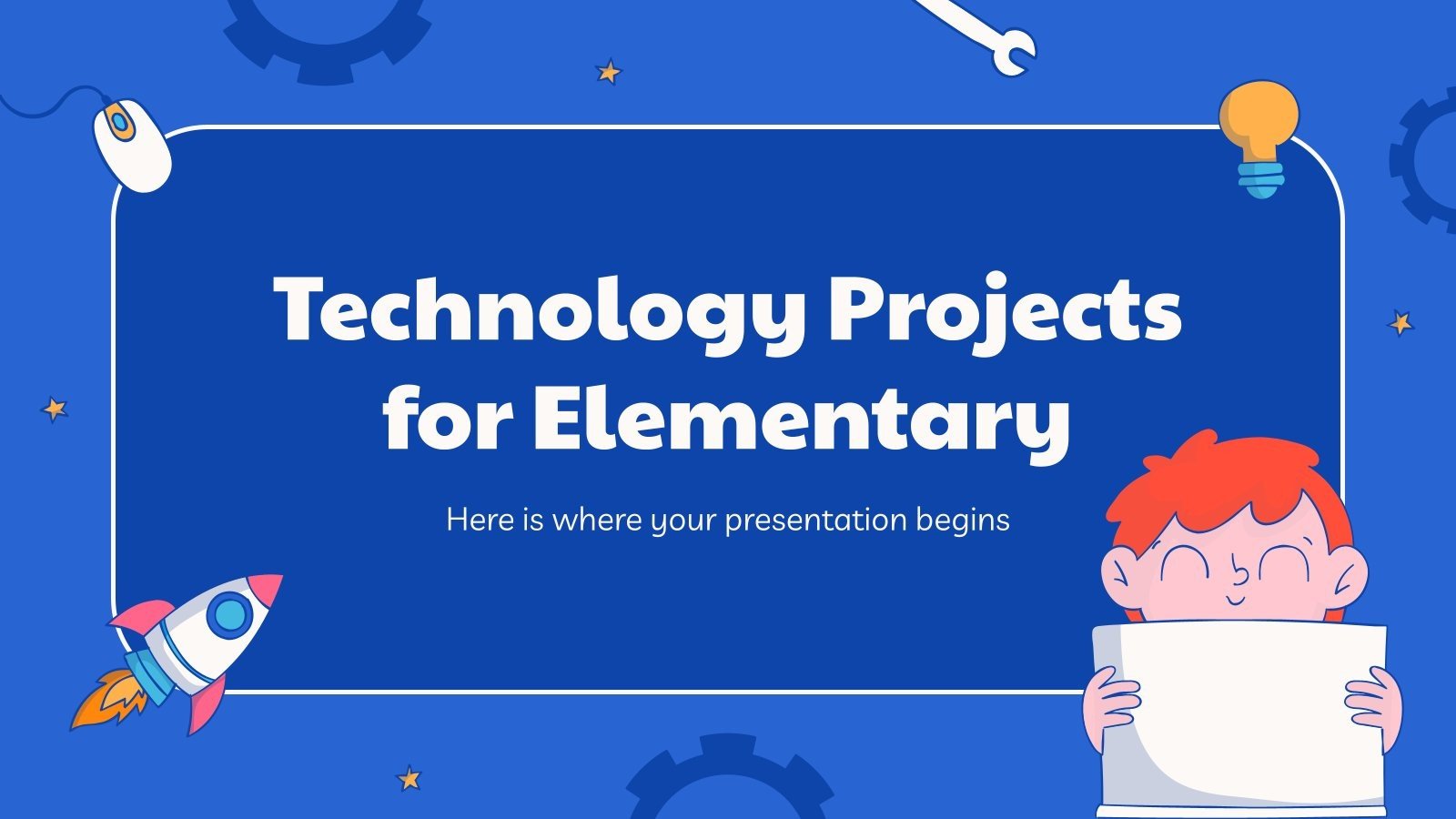 Technology Projects for Elementary

Here is where your presentation begins